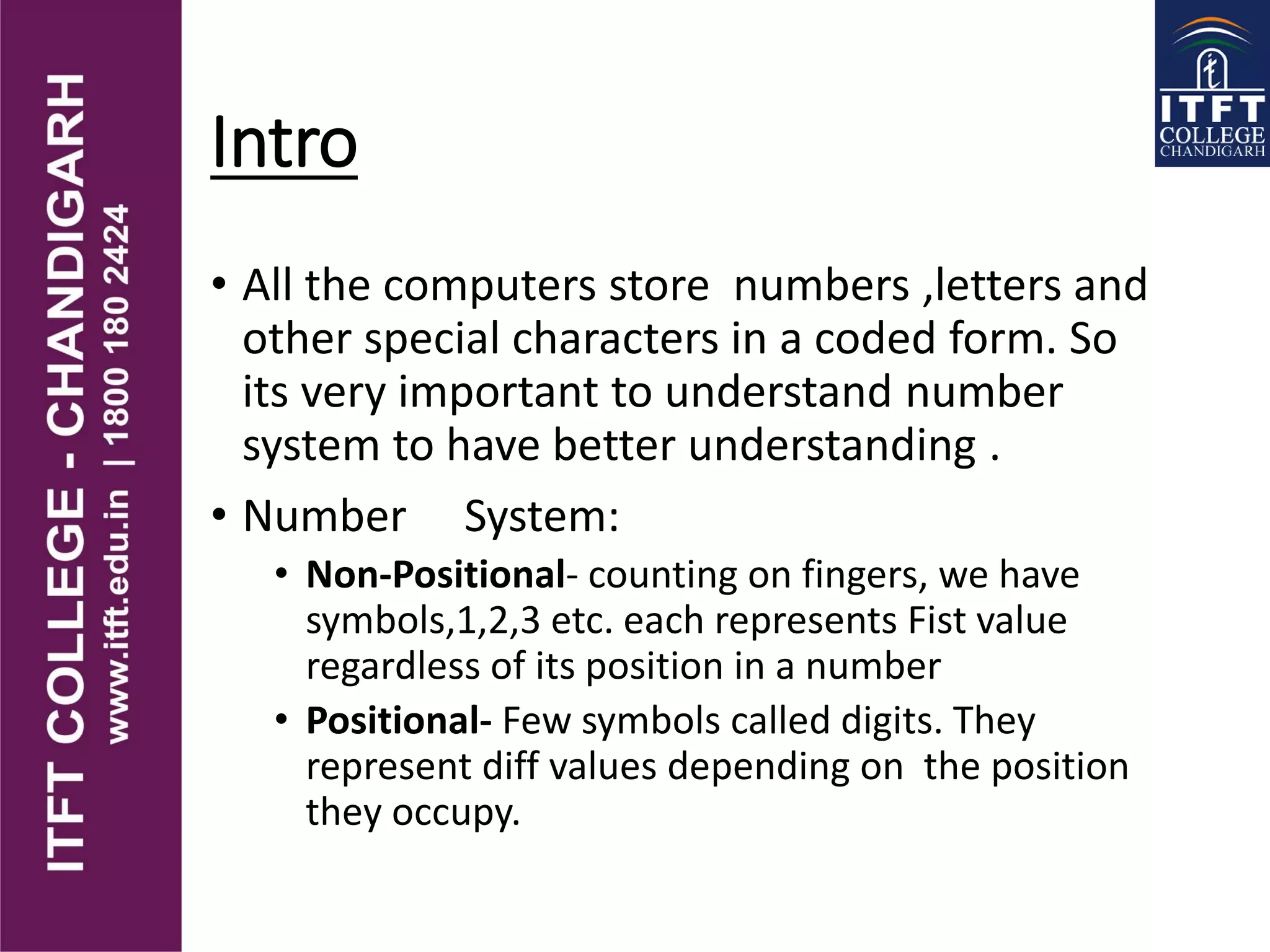 ITFT COLLEGE - CHANDIGARH
www.itft.edu.in | 1800 180 2424

ITFT
COLLEGE
CHANDIGARH

Intro

• All the computers store numbers ,letters and other special characters in a coded form. So its very important to understand number system to have better understanding .

• Number System:

• Non-Positional- counting on fingers, we have symbols,1,2,3 etc. each represents Fist value regardless of its position in a number

• Positional- Few symbols called digits. They represent diff values depending on the position they occupy.